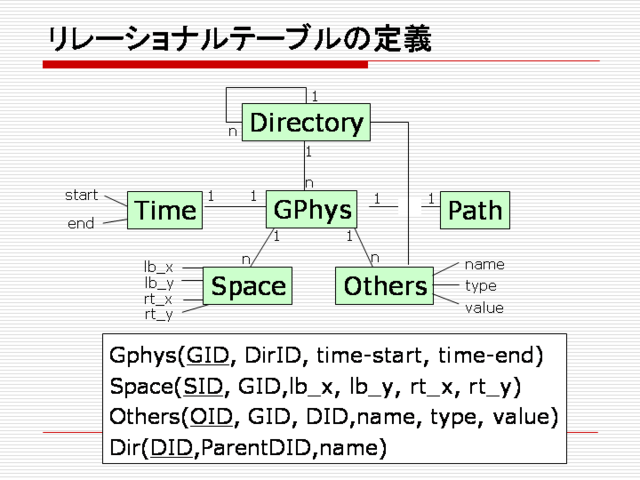 リレーショナルテーブルの定義

1
n
Directory
1
n
start
end
Time
1
1
GPhys
1
1
Path
1
1
n
n
lb_x
lb_y
rt_x
rt_y
Space
Others
name
type
value

Gphys(GID, DirID, time-start, time-end)
Space(SID, GID,lb_x, lb_y, rt_x, rt_y)
Others(OID, GID, DID,name, type, value)
Dir(DID,ParentDID,name)